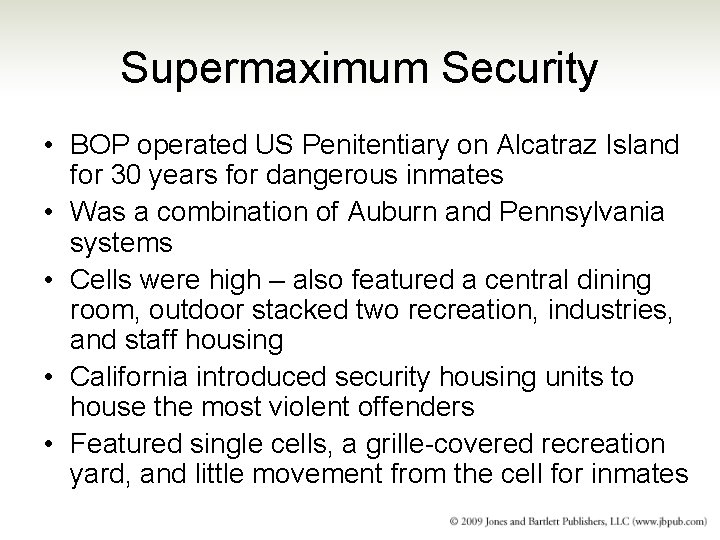 Supermaximum Security

• BOP operated US Penitentiary on Alcatraz Island for 30 years for dangerous inmates
• Was a combination of Auburn and Pennsylvania systems
• Cells were high – also featured a central dining room, outdoor stacked two recreation, industries, and staff housing
• California introduced security housing units to house the most violent offenders
• Featured single cells, a grille-covered recreation yard, and little movement from the cell for inmates

© 2009 Jones and Bartlett Publishers, LLC (www.jbpub.com)